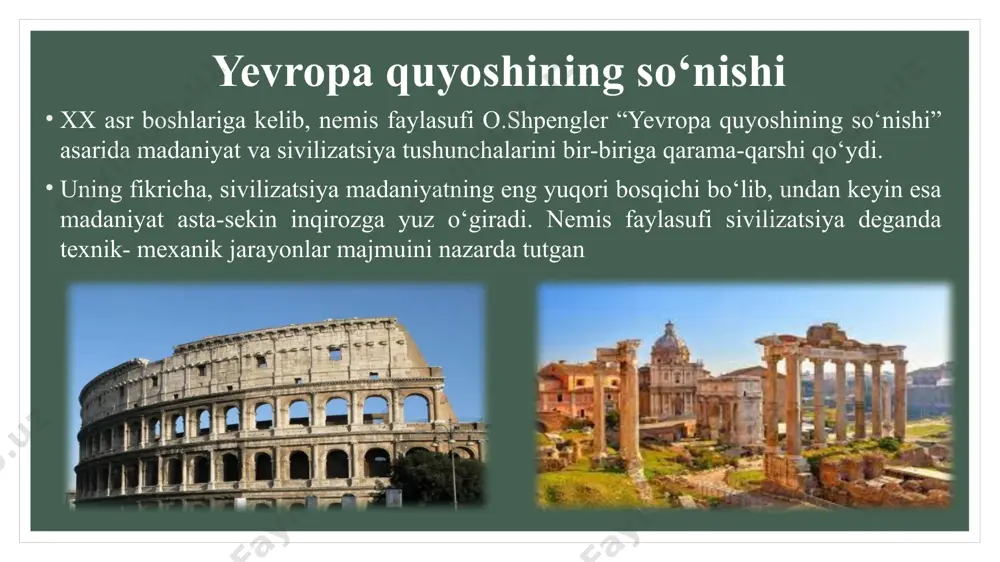 Yevropa quyoshining so‘nishi

• XX asr boshlariga kelib, nemis faylasufi O.Shpengler “Yevropa quyoshining so‘nishi” asarida madaniyat va sivilizatsiya tushunchalarini bir-biriga qarama-qarshi qo‘ydi.

• Uning fikricha, sivilizatsiya madaniyatning eng yuqori bosqichi bo‘lib, undan keyin esa madaniyat asta-sekin inqirozga yuz o‘giradi. Nemis faylasufi sivilizatsiya deganda texnik- mexanik jarayonlar majmuini nazarda tutgan